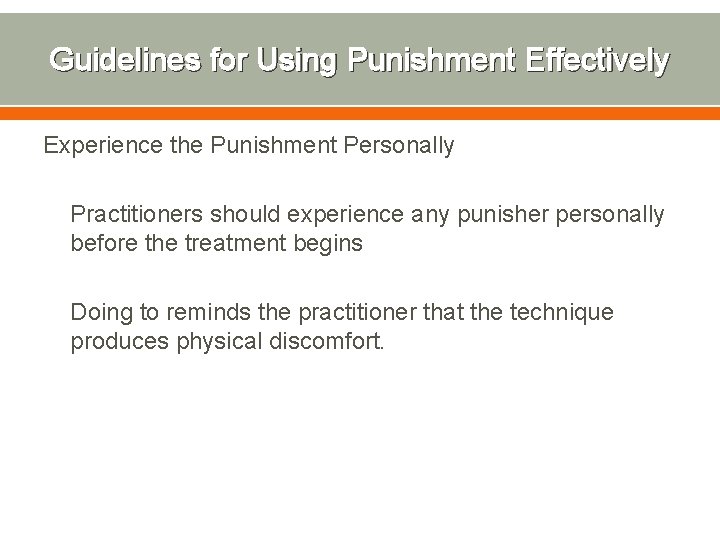 Guidelines for Using Punishment Effectively

Experience the Punishment Personally

Practitioners should experience any punisher personally before the treatment begins

Doing to reminds the practitioner that the technique produces physical discomfort.